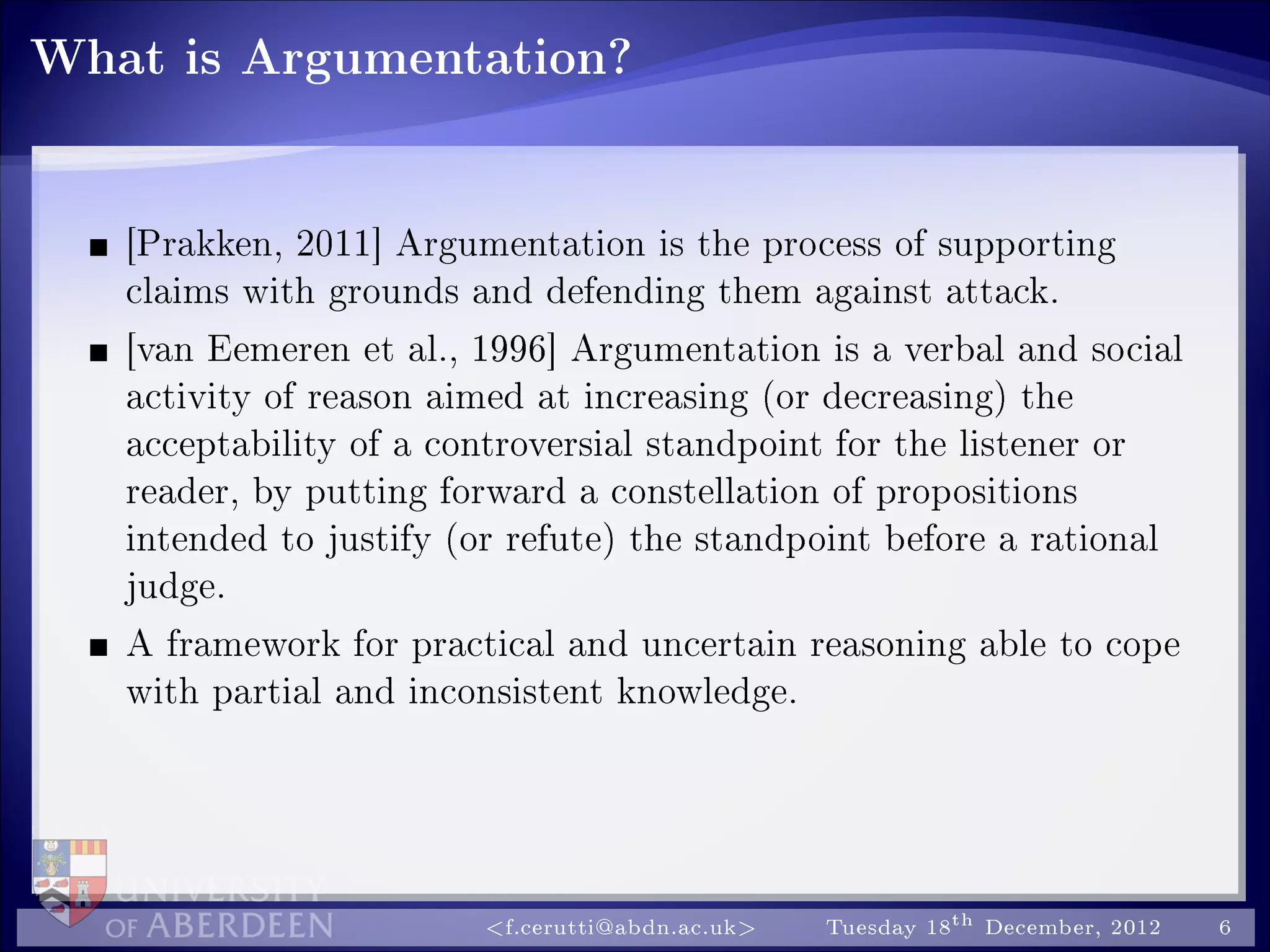 What is Argumentation?

■ [Prakken, 2011] Argumentation is the process of supporting claims with grounds and defending them against attack.

■ [van Eemeren et al., 1996] Argumentation is a verbal and social activity of reason aimed at increasing (or decreasing) the acceptability of a controversial standpoint for the listener or reader, by putting forward a constellation of propositions intended to justify (or refute) the standpoint before a rational judge.

■ A framework for practical and uncertain reasoning able to cope with partial and inconsistent knowledge.

UNIVERSITY OF ABERDEEN

<f.cerutti@abdn.ac.uk>

Tuesday 18$^{th}$ December, 2012

6